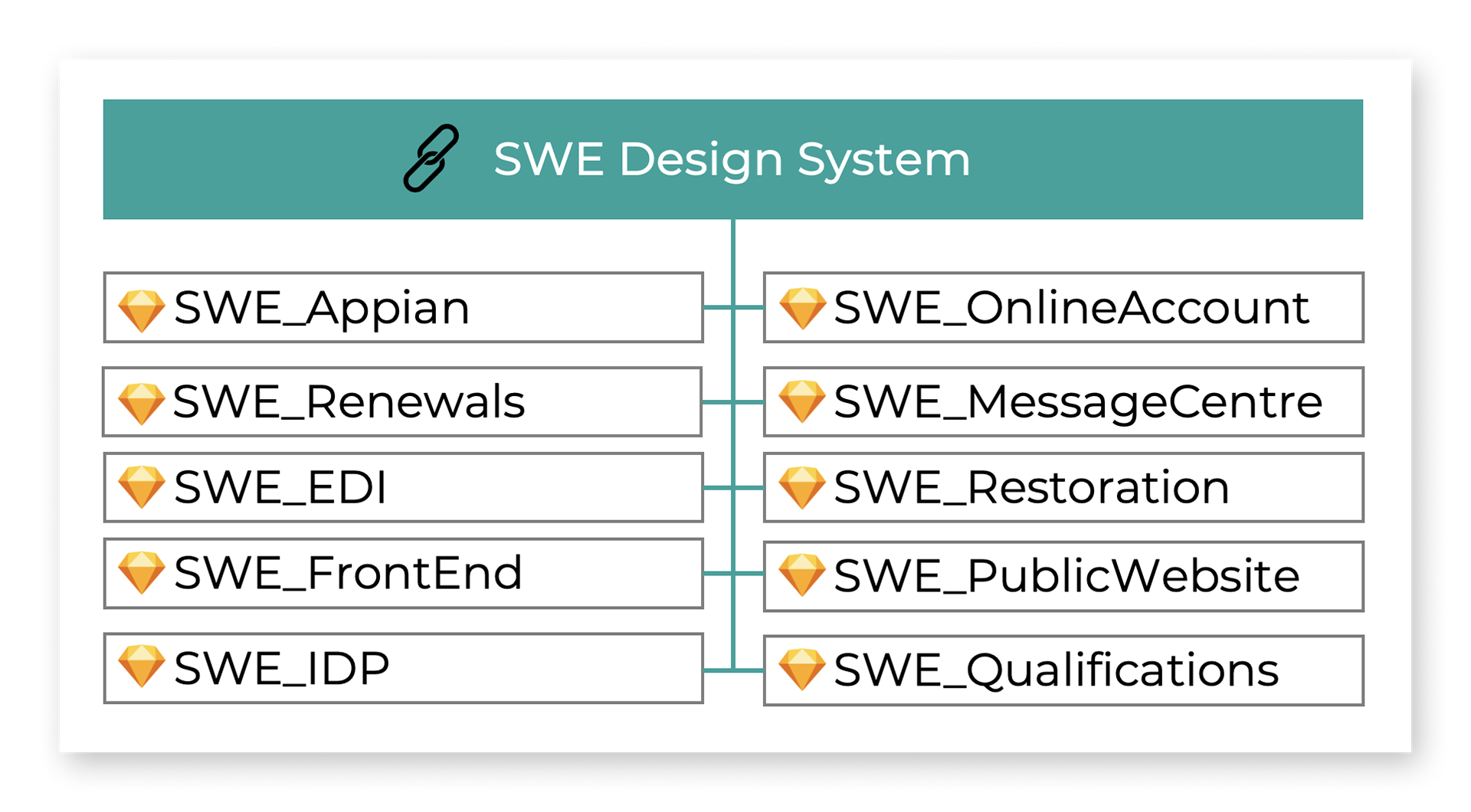 SWE Design System

SWE_Appian

SWE_Renewals

SWE_EDI

SWE_FrontEnd

SWE_IDP

SWE_OnlineAccount

SWE_MessageCentre

SWE_Restoration

SWE_PublicWebsite

SWE_Qualifications